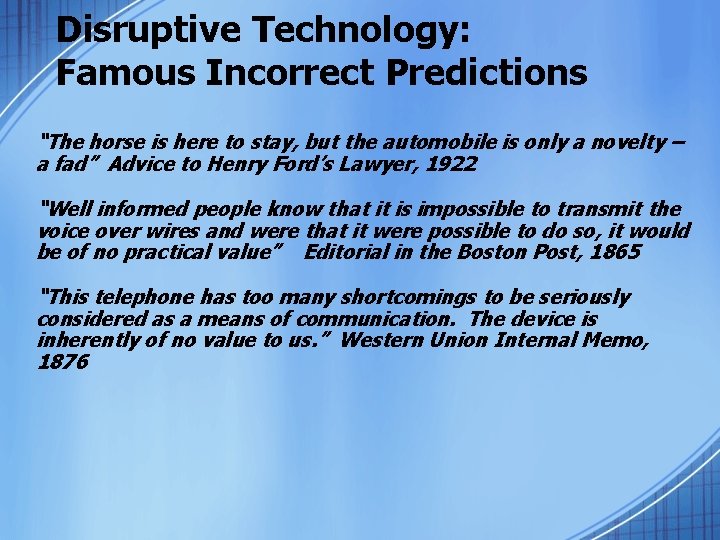 Disruptive Technology: Famous Incorrect Predictions

"The horse is here to stay, but the automobile is only a novelty – a fad" Advice to Henry Ford's Lawyer, 1922

"Well informed people know that it is impossible to transmit the voice over wires and were that it were possible to do so, it would be of no practical value" Editorial in the Boston Post, 1865

"This telephone has too many shortcomings to be seriously considered as a means of communication. The device is inherently of no value to us." Western Union Internal Memo, 1876